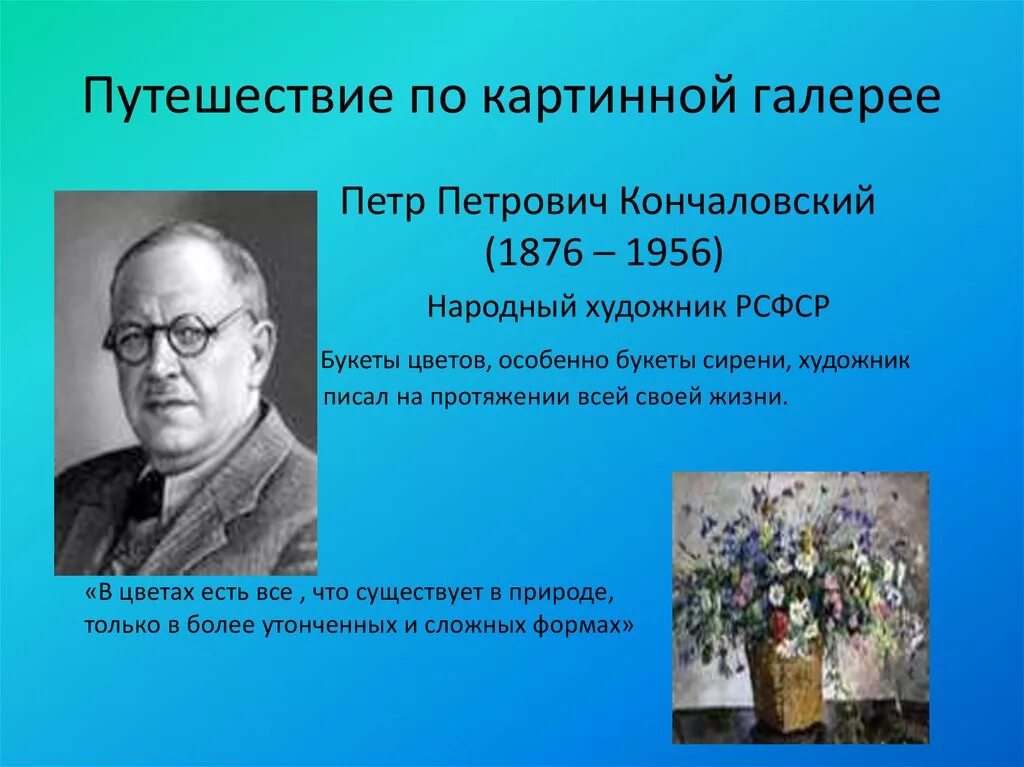 Путешествие по картинной галерее

Петр Петрович Кончаловский
(1876 – 1956)

Народный художник РСФСР

Букеты цветов, особенно букеты сирени, художник писал на протяжении всей своей жизни.

«В цветах есть все , что существует в природе, только в более утонченных и сложных формах»